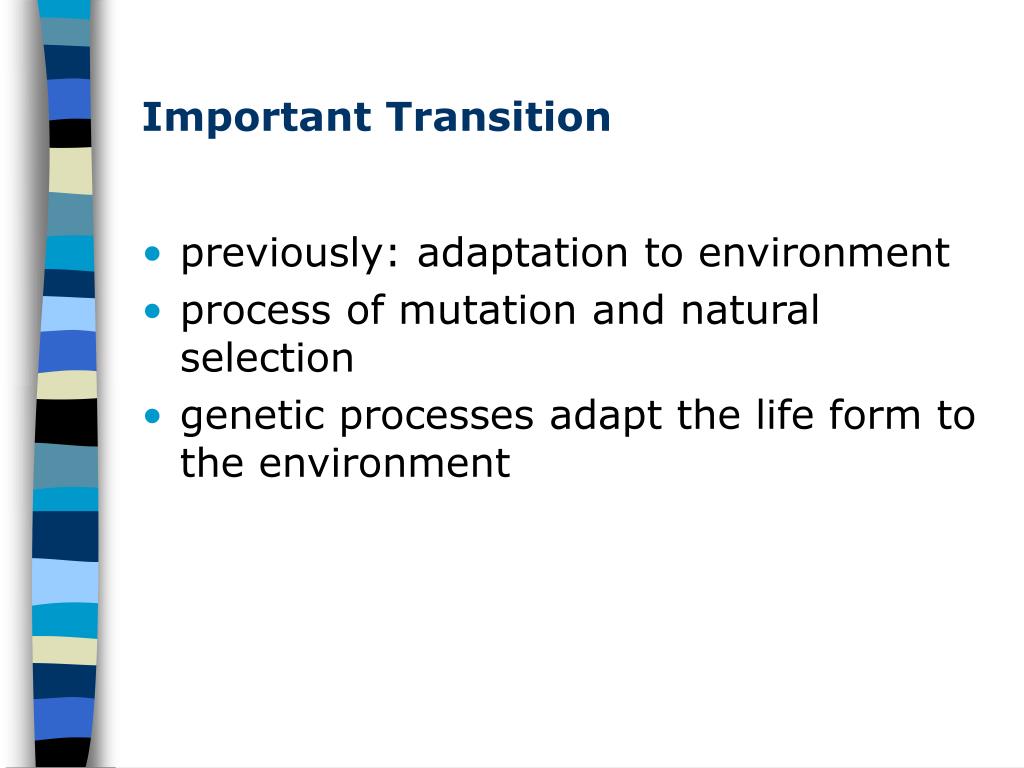 Important Transition

• previously: adaptation to environment
• process of mutation and natural selection
• genetic processes adapt the life form to the environment